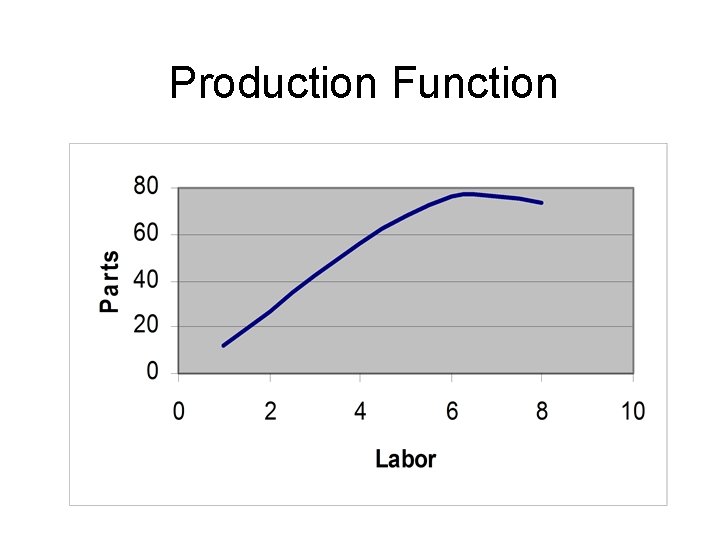 Production Function

Parts

80
60
40
20
0

0 2 4 6 8 10

Labor